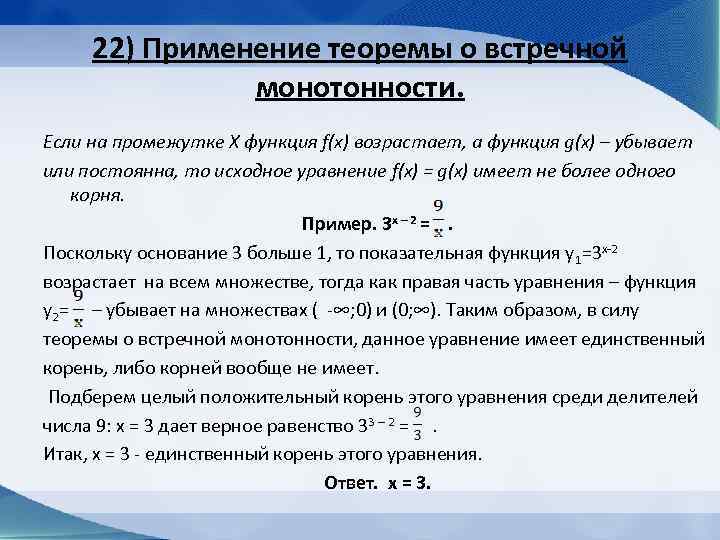 22) Применение теоремы о встречной монотонности.

Если на промежутке X функция f(x) возрастает, а функция g(x) – убывает или постоянна, то исходное уравнение f(x) = g(x) имеет не более одного корня.

Пример. $3^{x-2} = \frac{9}{x}$.

Поскольку основание 3 больше 1, то показательная функция $y_1=3^{x-2}$ возрастает на всем множестве, тогда как правая часть уравнения – функция $y_2=\frac{9}{x}$ – убывает на множествах ( -∞;0) и (0;∞). Таким образом, в силу теоремы о встречной монотонности, данное уравнение имеет единственный корень, либо корней вообще не имеет.

Подберем целый положительный корень этого уравнения среди делителей числа 9: x = 3 дает верное равенство $3^{3-2} = \frac{9}{3}$ .

Итак, x = 3 - единственный корень этого уравнения.

Ответ. x = 3.